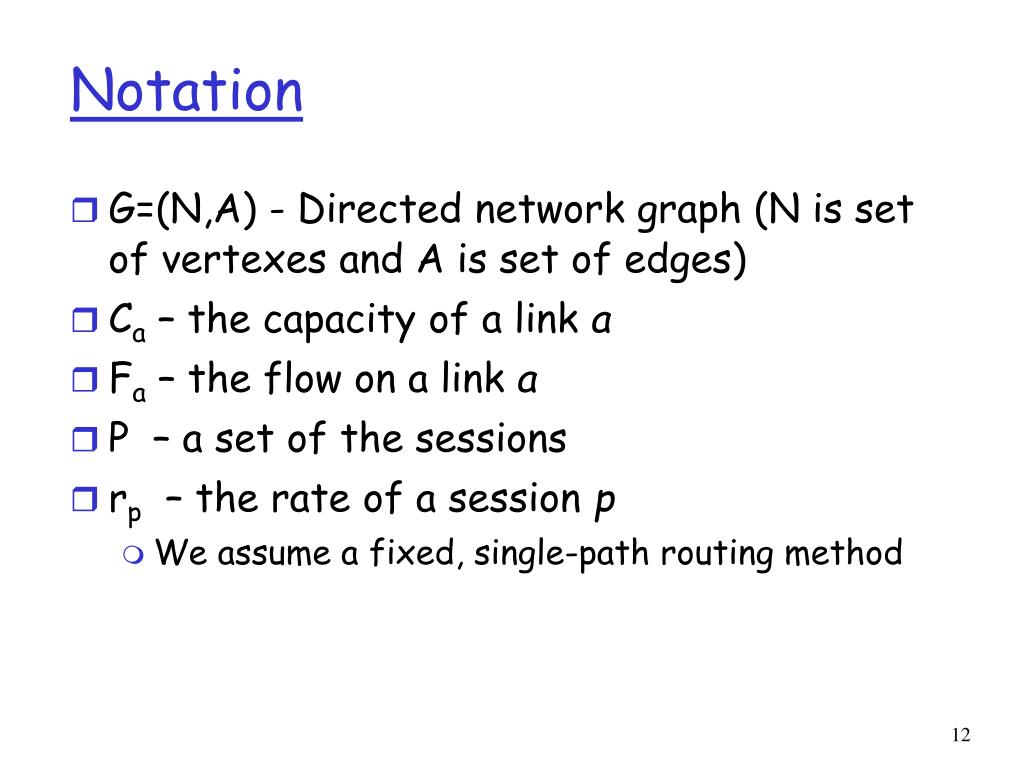 Notation

G=(N,A) - Directed network graph (N is set of vertexes and A is set of edges)

$C_a$ – the capacity of a link $a$

$F_a$ – the flow on a link $a$

P – a set of the sessions

$r_p$ – the rate of a session $p$

We assume a fixed, single-path routing method

12